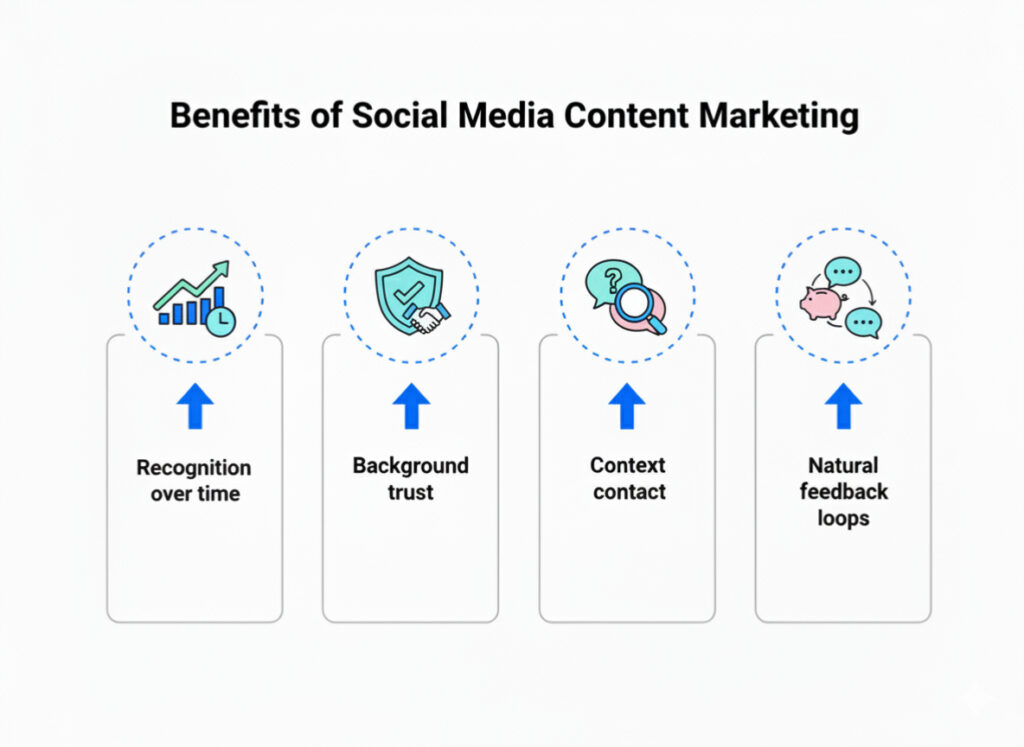 Benefits of Social Media Content Marketing

Recognition over time

Background trust

Context contact

Natural feedback loops